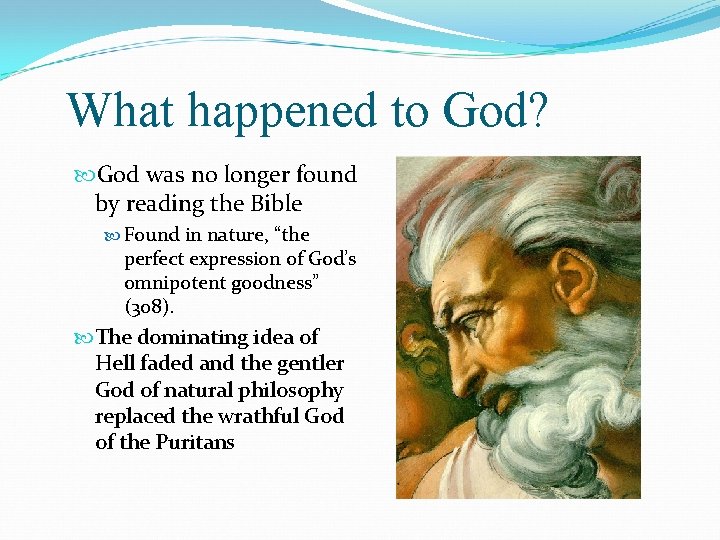 What happened to God?

God was no longer found by reading the Bible

Found in nature, “the perfect expression of God’s omnipotent goodness” (308).

The dominating idea of Hell faded and the gentler God of natural philosophy replaced the wrathful God of the Puritans